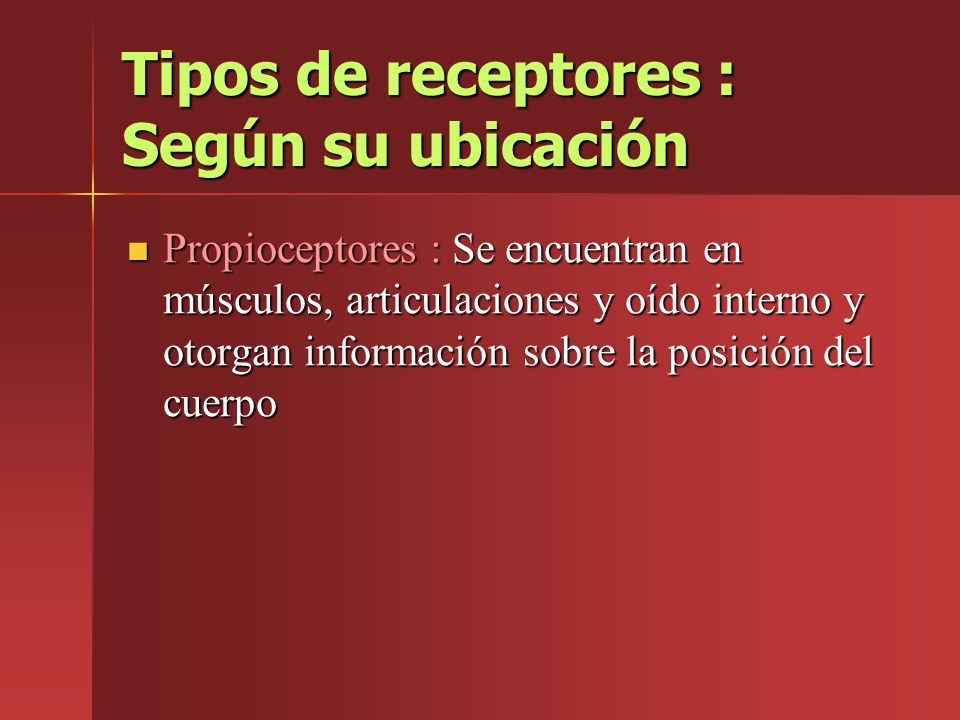 Tipos de receptores : Según su ubicación

Propioceptores : Se encuentran en músculos, articulaciones y oído interno y otorgan información sobre la posición del cuerpo